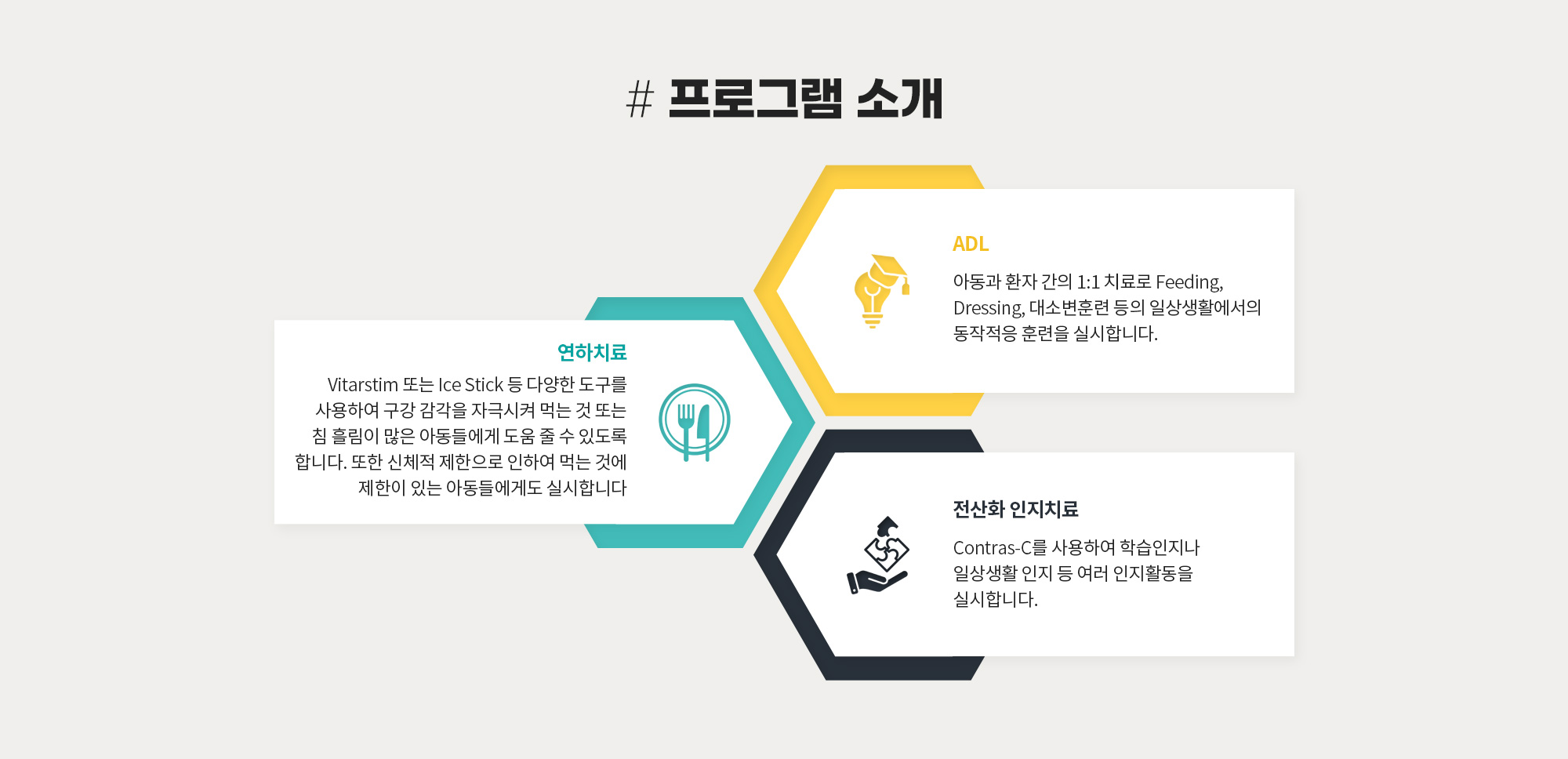 # 프로그램 소개

ADL

아동과 환자 간의 1:1 치료로 Feeding, Dressing, 대소변훈련 등의 일상생활에서의 동작적응 훈련을 실시합니다.

연하치료

Vitarstim 또는 Ice Stick 등 다양한 도구를 사용하여 구강 감각을 자극시켜 먹는 것 또는 침 흘림이 많은 아동들에게 도움 줄 수 있도록 합니다. 또한 신체적 제한으로 인하여 먹는 것에 제한이 있는 아동들에게도 실시합니다

전산화 인지치료

Contras-C를 사용하여 학습인지나 일상생활 인지 등 여러 인지활동을 실시합니다.